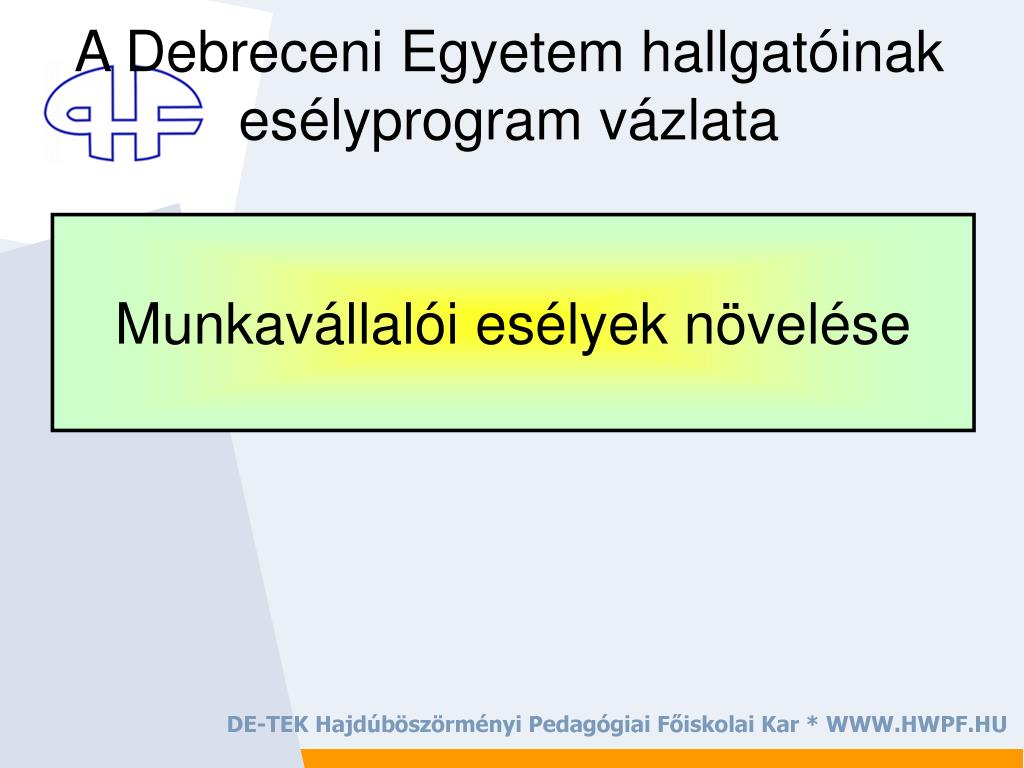 A Debreceni Egyetem hallgatóinak esélyprogram vázlata

Munkavállalói esélyek növelése

DE-TEK Hajdúböszörményi Pedagógiai Főiskolai Kar * WWW.HWPF.HU